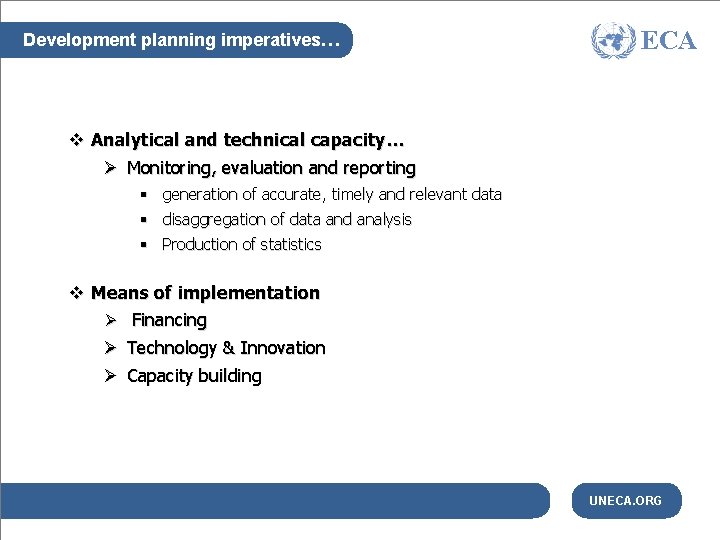 Development planning imperatives…

ECA

❖ Analytical and technical capacity…
➢ Monitoring, evaluation and reporting
▪ generation of accurate, timely and relevant data
▪ disaggregation of data and analysis
▪ Production of statistics

❖ Means of implementation
➢ Financing
➢ Technology & Innovation
➢ Capacity building

UNECA.ORG